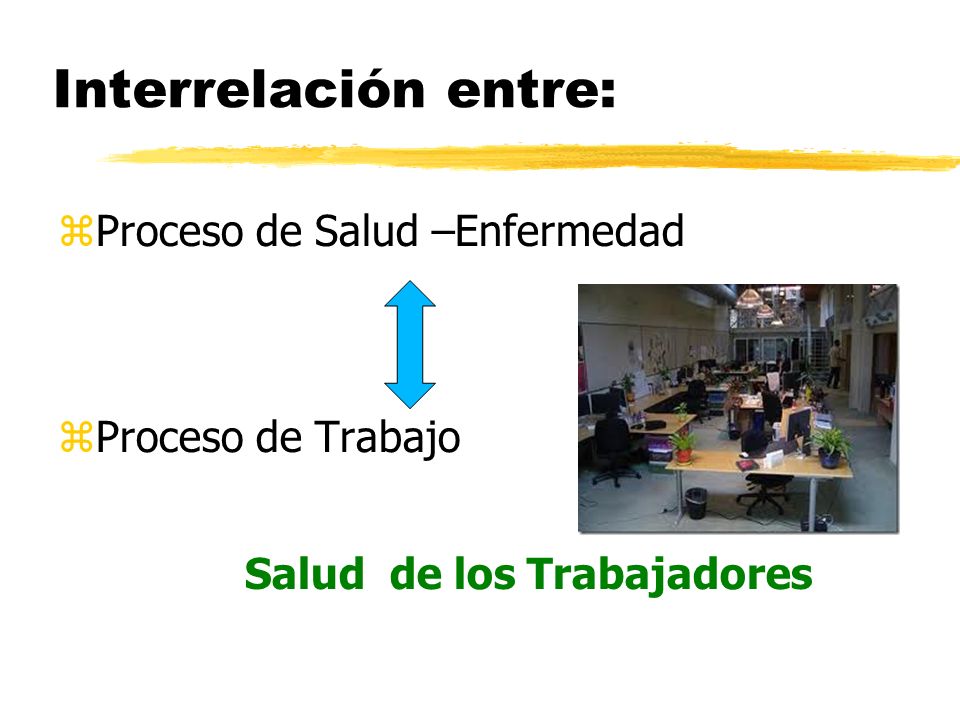 Interrelación entre:

⌘Proceso de Salud –Enfermedad

⌘Proceso de Trabajo

Salud de los Trabajadores